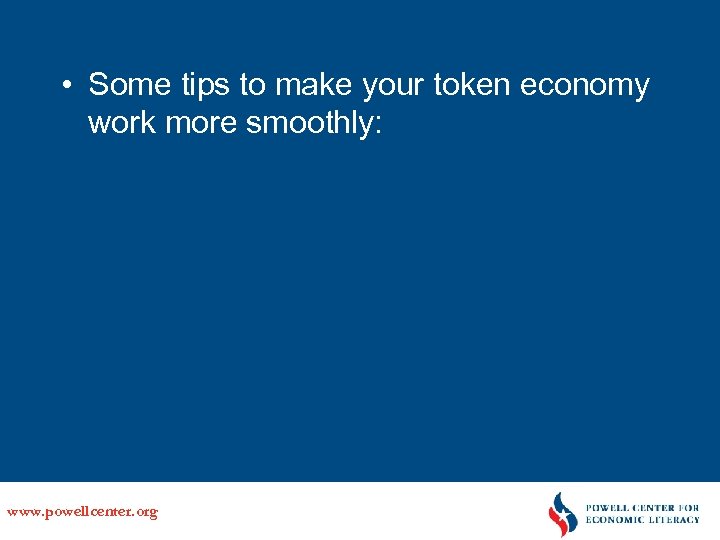 • Some tips to make your token economy work more smoothly:

www.powellcenter.org

POWELL CENTER FOR ECONOMIC LITERACY